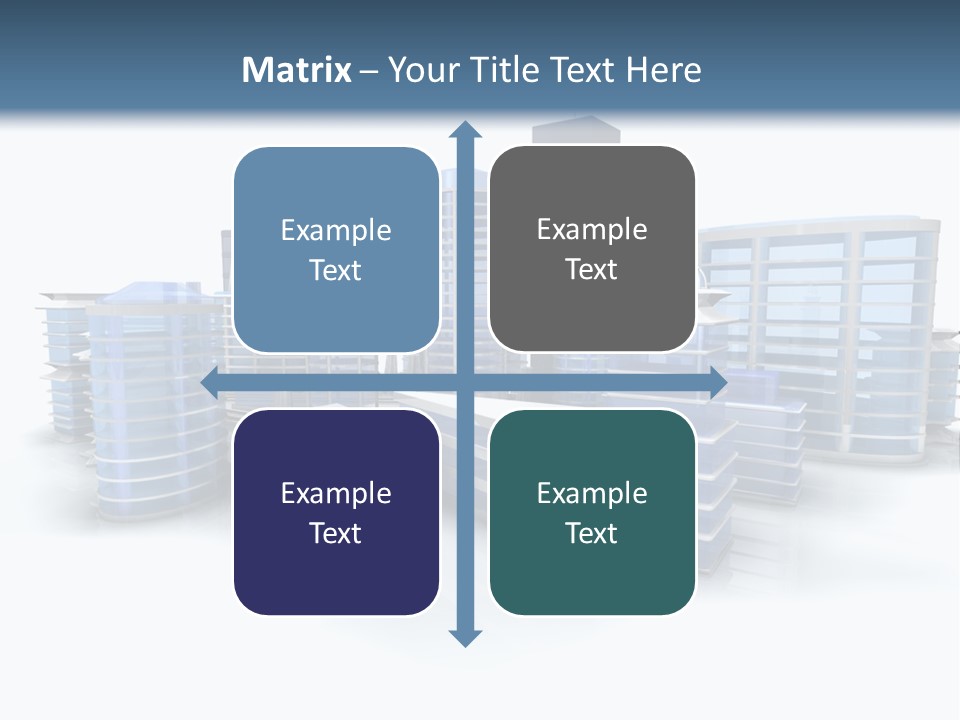 Matrix – Your Title Text Here

Example Text

Example Text

Example Text

Example Text